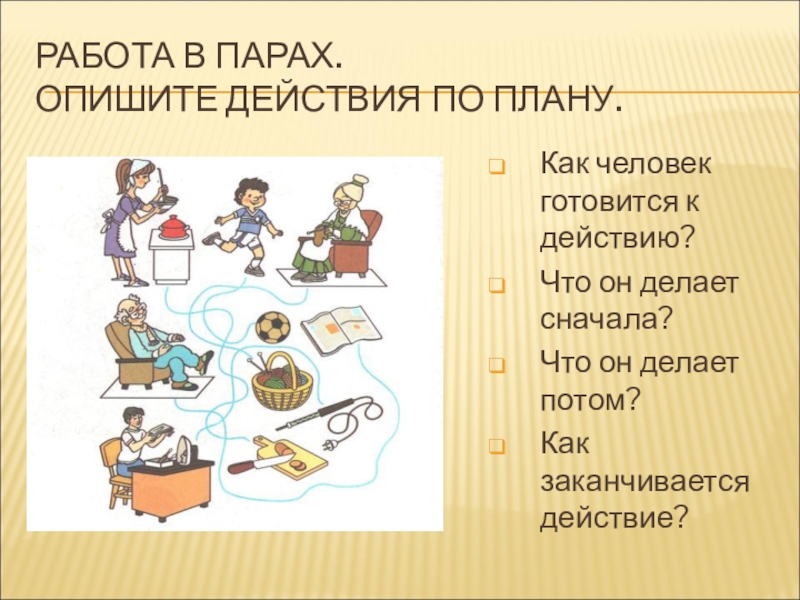 РАБОТА В ПАРАХ.
ОПИШИТЕ ДЕЙСТВИЯ ПО ПЛАНУ.

Как человек готовится к действию?

Что он делает сначала?

Что он делает потом?

Как заканчивается действие?